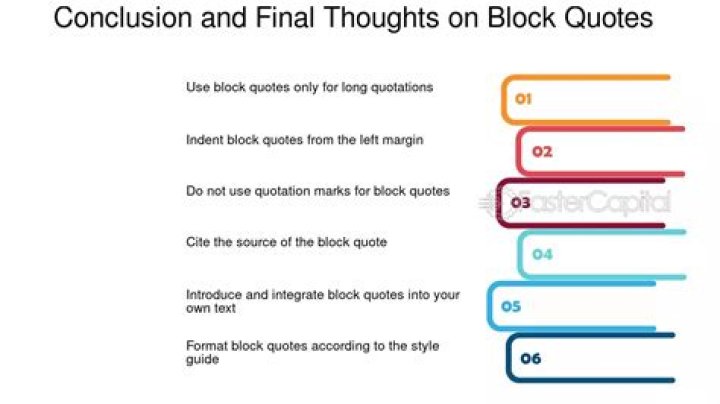 Conclusion and Final Thoughts on Block Quotes

Use block quotes only for long quotations

01

Indent block quotes from the left margin

02

Do not use quotation marks for block quotes

03

FasterCapital

Cite the source of the block quote

04

Introduce and integrate block quotes into your own text

05

Format block quotes according to the style guide

06